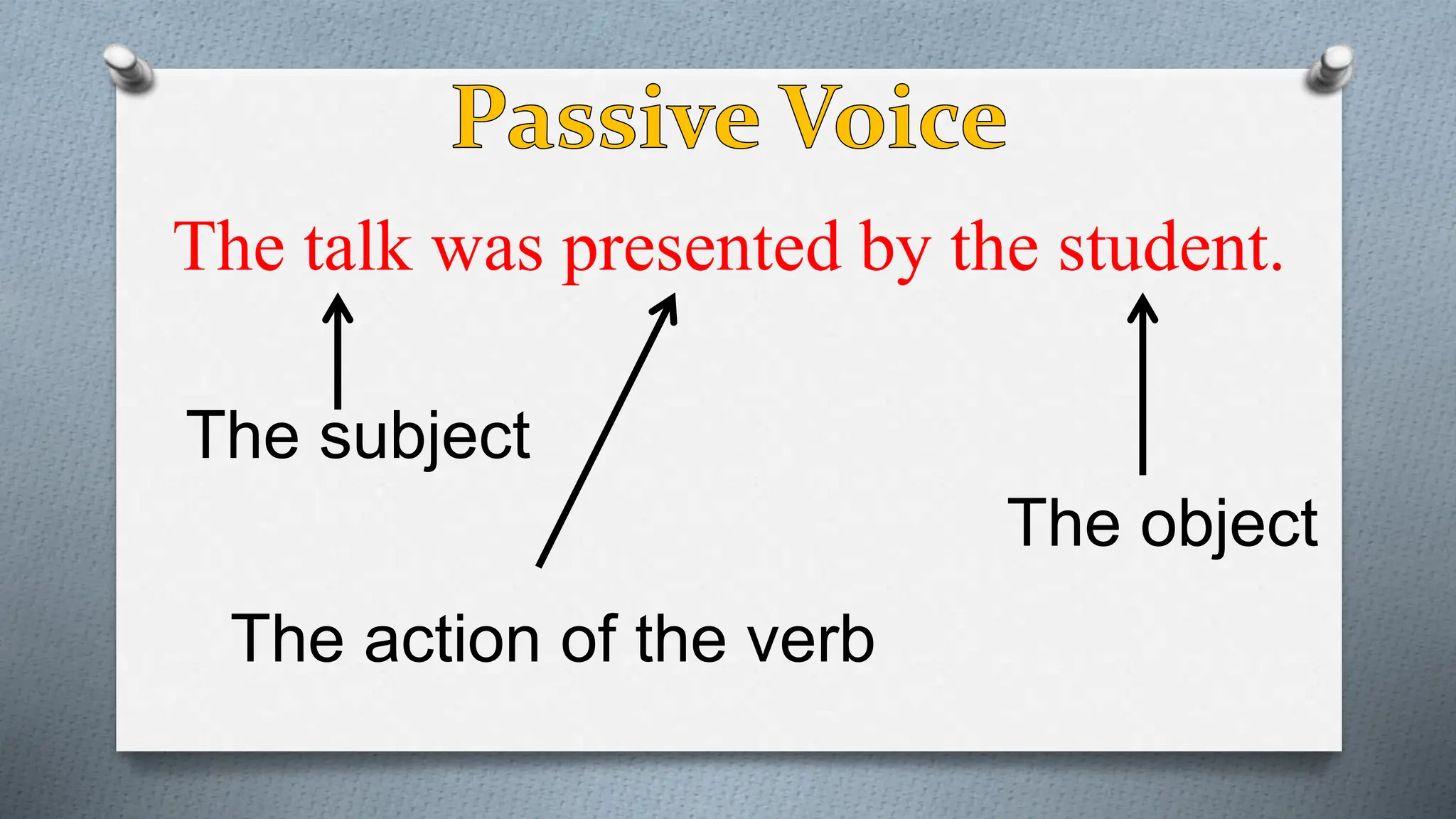 Passive Voice

The talk was presented by the student.

The subject

The object

The action of the verb